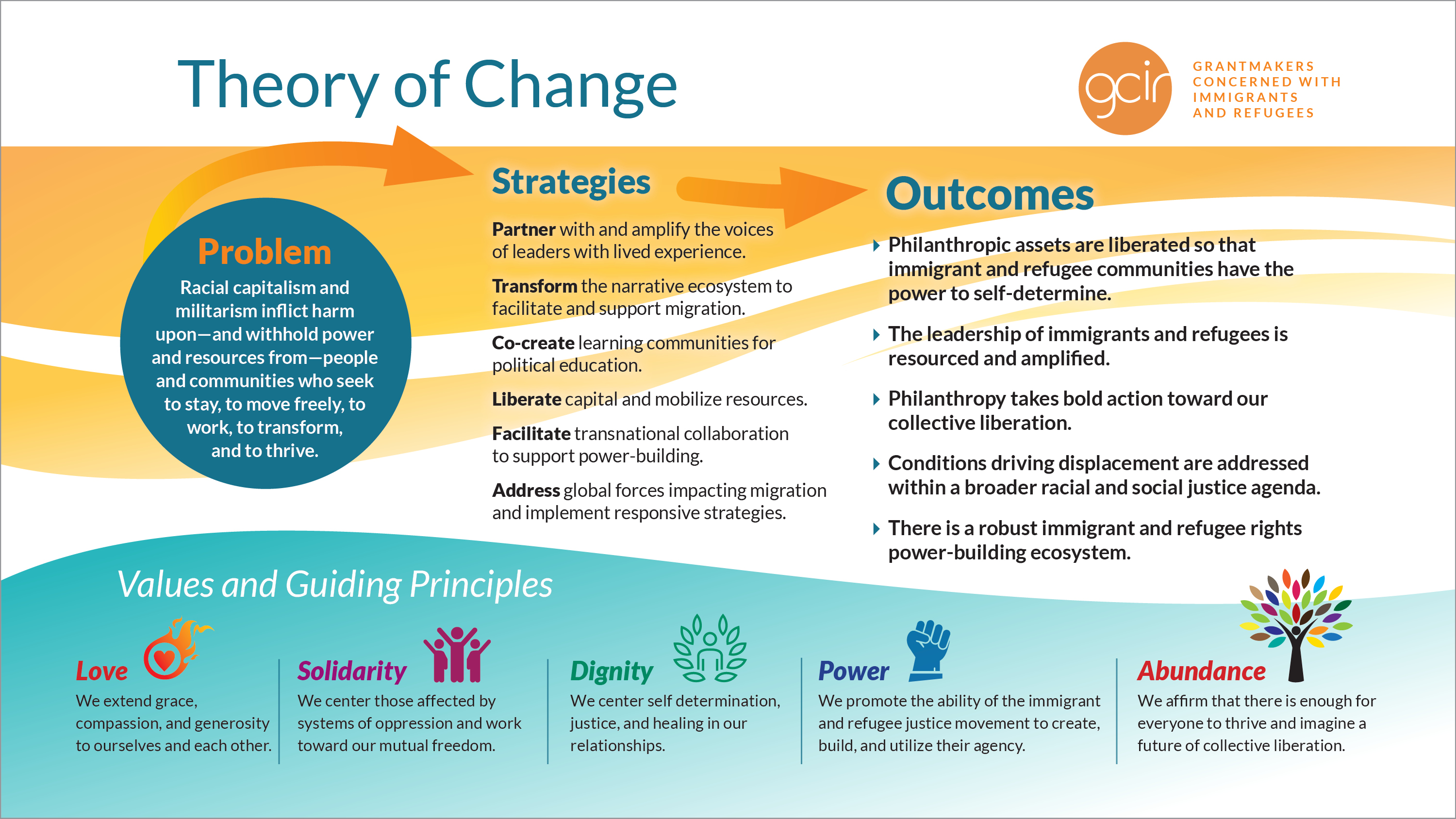 Theory of Change

gcir GRANTMAKERS CONCERNED WITH IMMIGRANTS AND REFUGEES

Problem
Racial capitalism and militarism inflict harm upon—and withhold power and resources from—people and communities who seek to stay, to move freely, to work, to transform, and to thrive.

Strategies

Partner with and amplify the voices of leaders with lived experience.

Transform the narrative ecosystem to facilitate and support migration.

Co-create learning communities for political education.

Liberate capital and mobilize resources.

Facilitate transnational collaboration to support power-building.

Address global forces impacting migration and implement responsive strategies.

Outcomes

Philanthropic assets are liberated so that immigrant and refugee communities have the power to self-determine.

The leadership of immigrants and refugees is resourced and amplified.

Philanthropy takes bold action toward our collective liberation.

Conditions driving displacement are addressed within a broader racial and social justice agenda.

There is a robust immigrant and refugee rights power-building ecosystem.

Values and Guiding Principles

Love
We extend grace, compassion, and generosity to ourselves and each other.

Solidarity
We center those affected by systems of oppression and work toward our mutual freedom.

Dignity
We center self determination, justice, and healing in our relationships.

Power
We promote the ability of the immigrant and refugee justice movement to create, build, and utilize their agency.

Abundance
We affirm that there is enough for everyone to thrive and imagine a future of collective liberation.